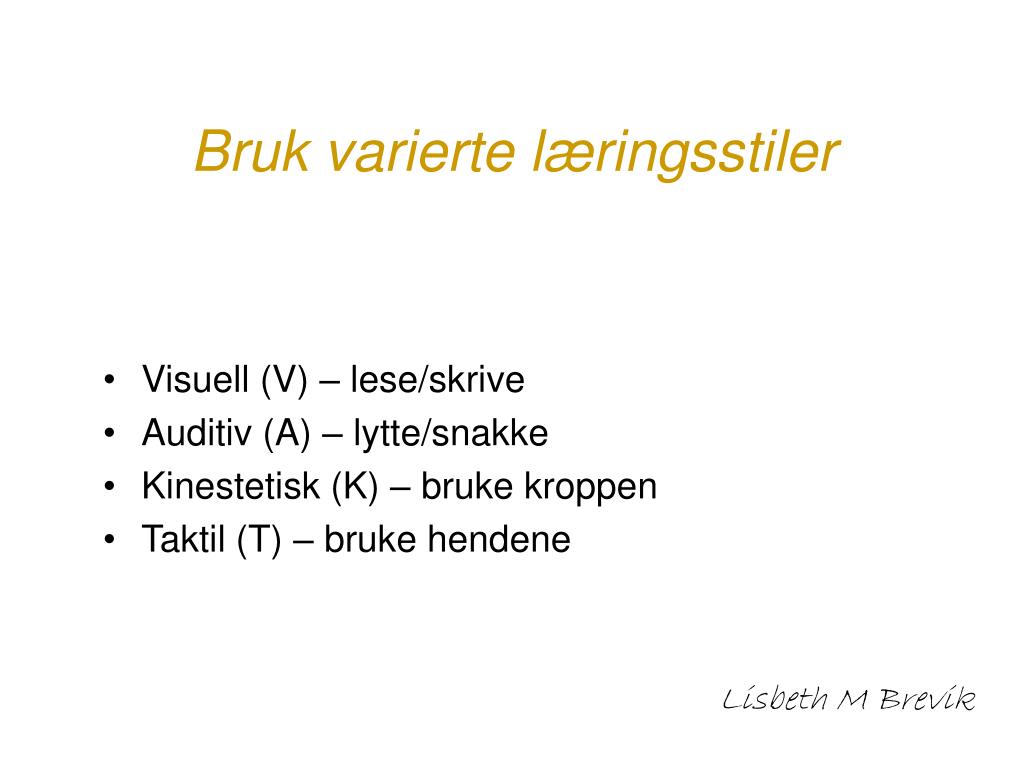 Bruk varierte læringsstiler

• Visuell (V) – lese/skrive
• Auditiv (A) – lytte/snakke
• Kinestetisk (K) – bruke kroppen
• Taktil (T) – bruke hendene

Lisbeth M Brevik